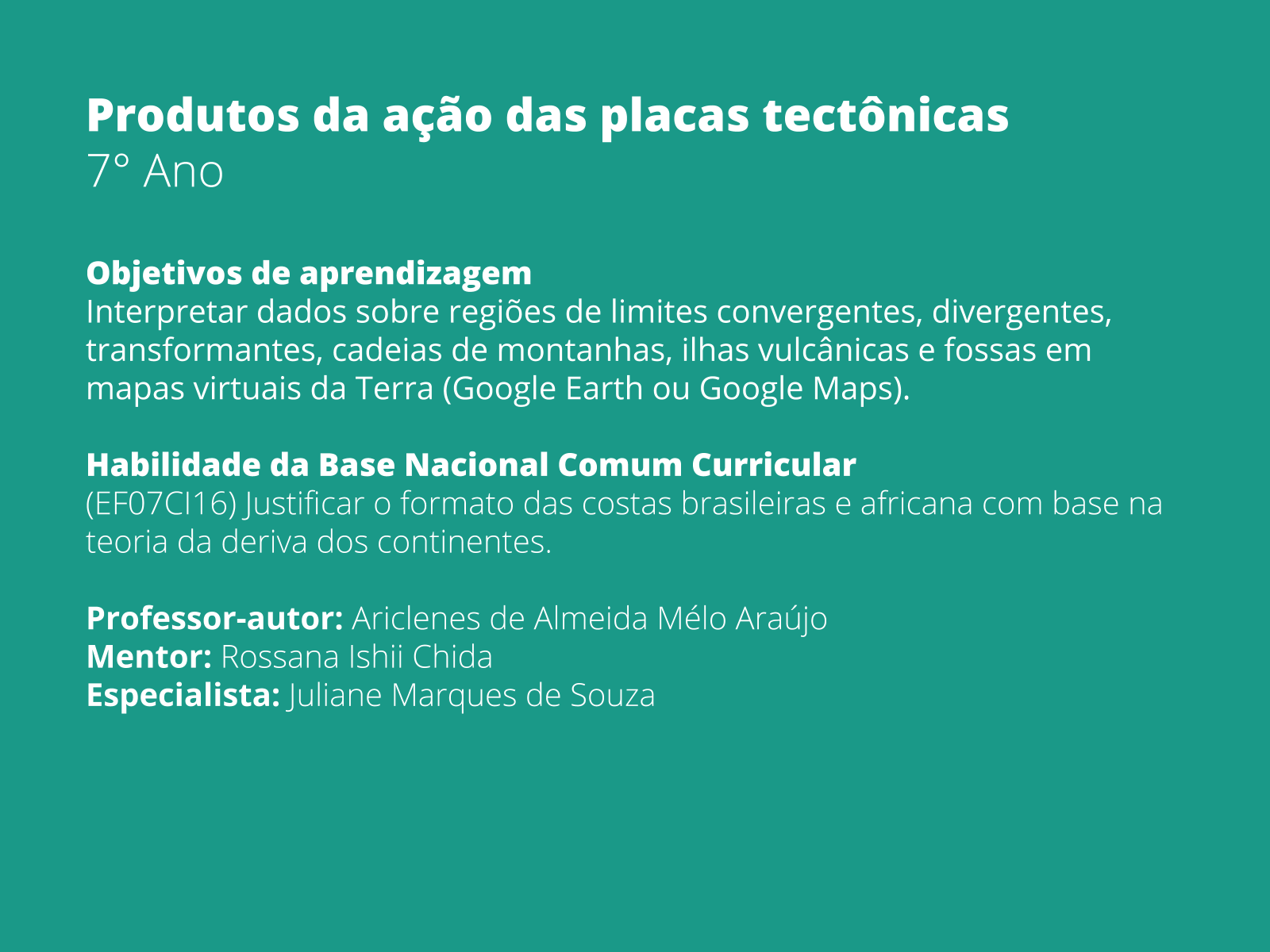 Produtos da ação das placas tectônicas
7° Ano

Objetivos de aprendizagem
Interpretar dados sobre regiões de limites convergentes, divergentes, transformantes, cadeias de montanhas, ilhas vulcânicas e fossas em mapas virtuais da Terra (Google Earth ou Google Maps).

Habilidade da Base Nacional Comum Curricular
(EF07CI16) Justificar o formato das costas brasileiras e africana com base na teoria da deriva dos continentes.

Professor-autor: Ariclenes de Almeida Mélo Araújo
Mentor: Rossana Ishii Chida
Especialista: Juliane Marques de Souza